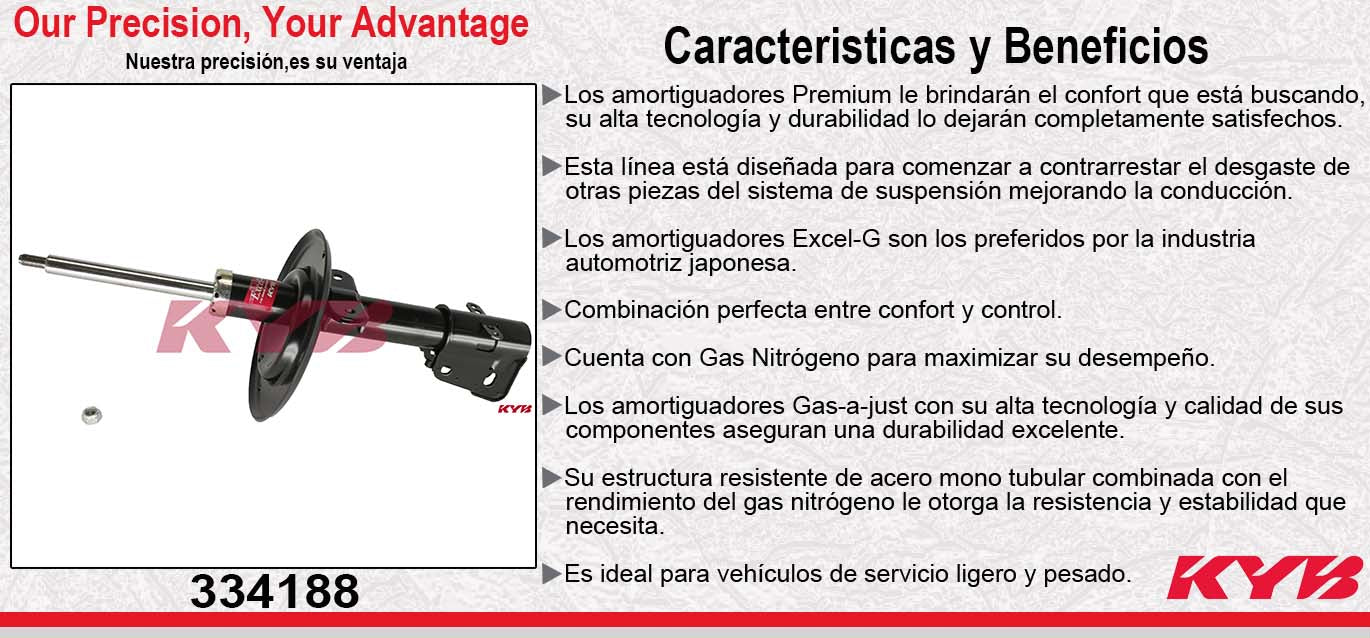 Our Precision, Your Advantage
Nuestra precisión,es su ventaja

KYB
KYB

334188

Caracteristicas y Beneficios

▶Los amortiguadores Premium le brindarán el confort que está buscando, su alta tecnología y durabilidad lo dejarán completamente satisfechos.

▶Esta línea está diseñada para comenzar a contrarrestar el desgaste de otras piezas del sistema de suspensión mejorando la conducción.

▶Los amortiguadores Excel-G son los preferidos por la industria automotriz japonesa.

▶Combinación perfecta entre confort y control.

▶Cuenta con Gas Nitrógeno para maximizar su desempeño.

▶Los amortiguadores Gas-a-just con su alta tecnología y calidad de sus componentes aseguran una durabilidad excelente.

▶Su estructura resistente de acero mono tubular combinada con el rendimiento del gas nitrógeno le otorga la resistencia y estabilidad que necesita.

▶Es ideal para vehículos de servicio ligero y pesado.

KYB